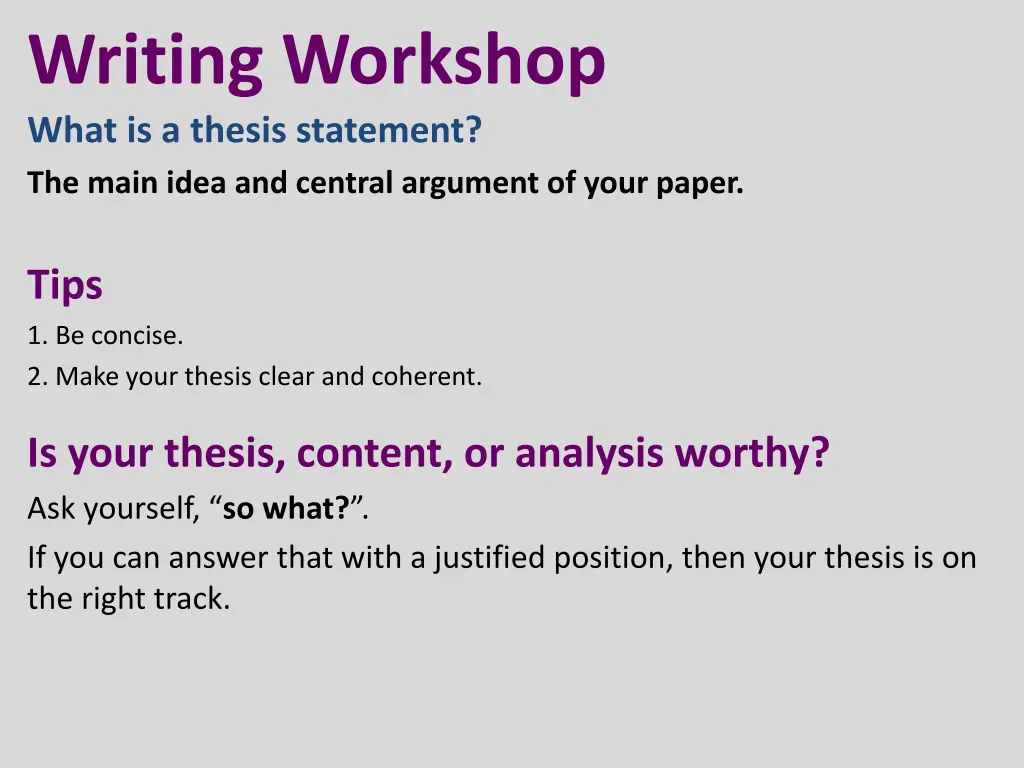 Writing Workshop

What is a thesis statement?

The main idea and central argument of your paper.

Tips

1. Be concise.
2. Make your thesis clear and coherent.

Is your thesis, content, or analysis worthy?

Ask yourself, “so what?”.

If you can answer that with a justified position, then your thesis is on the right track.